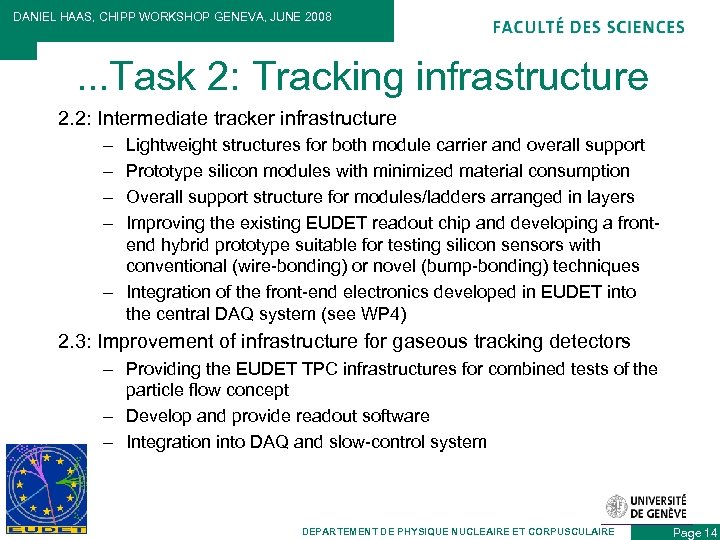 DANIEL HAAS, CHIPP WORKSHOP GENEVA, JUNE 2008

FACULTÉ DES SCIENCES

...Task 2: Tracking infrastructure

2.2: Intermediate tracker infrastructure

– Lightweight structures for both module carrier and overall support
– Prototype silicon modules with minimized material consumption
– Overall support structure for modules/ladders arranged in layers
– Improving the existing EUDET readout chip and developing a front-end hybrid prototype suitable for testing silicon sensors with conventional (wire-bonding) or novel (bump-bonding) techniques
– Integration of the front-end electronics developed in EUDET into the central DAQ system (see WP4)

2.3: Improvement of infrastructure for gaseous tracking detectors

– Providing the EUDET TPC infrastructures for combined tests of the particle flow concept
– Develop and provide readout software
– Integration into DAQ and slow-control system

EUDET

UNIVERSITÉ DE GENÈVE

DEPARTEMENT DE PHYSIQUE NUCLEAIRE ET CORPUSCULAIRE

Page 14